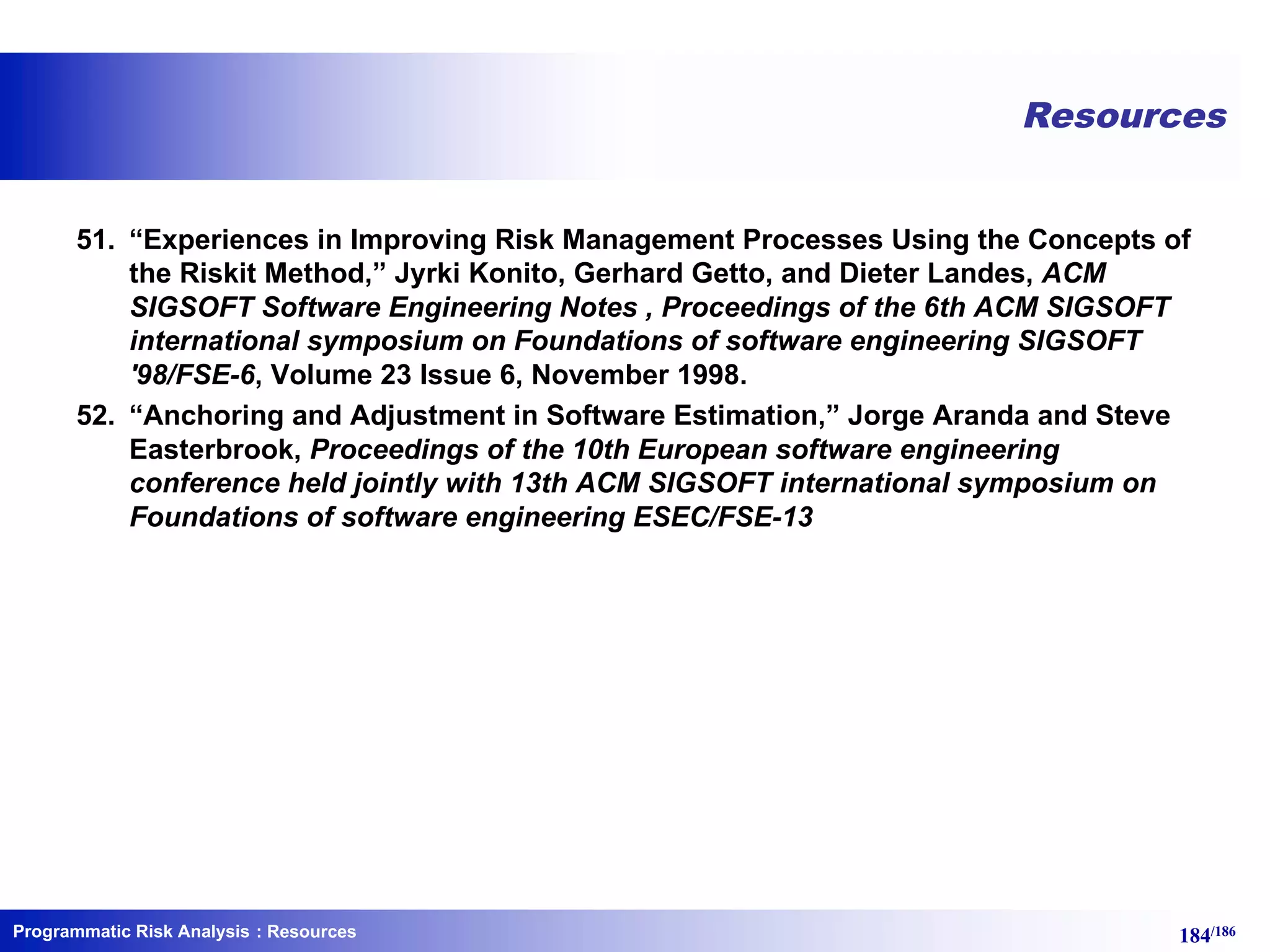 Resources

51. “Experiences in Improving Risk Management Processes Using the Concepts of the Riskit Method,” Jyrki Konito, Gerhard Getto, and Dieter Landes, ACM SIGSOFT Software Engineering Notes , Proceedings of the 6th ACM SIGSOFT international symposium on Foundations of software engineering SIGSOFT '98/FSE-6, Volume 23 Issue 6, November 1998.

52. “Anchoring and Adjustment in Software Estimation,” Jorge Aranda and Steve Easterbrook, Proceedings of the 10th European software engineering conference held jointly with 13th ACM SIGSOFT international symposium on Foundations of software engineering ESEC/FSE-13

Programmatic Risk Analysis : Resources

184/186